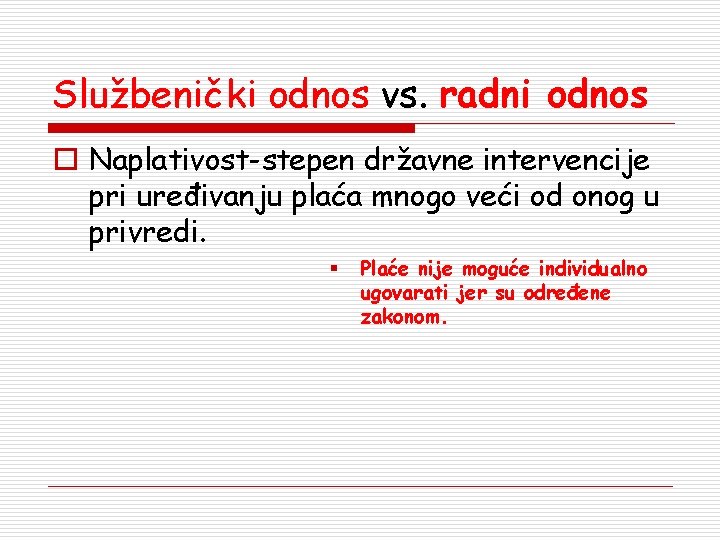 Službenički odnos vs. radni odnos

Naplativost-stepen državne intervencije pri uređivanju plaća mnogo veći od onog u privredi.

Plaće nije moguće individualno ugovarati jer su određene zakonom.